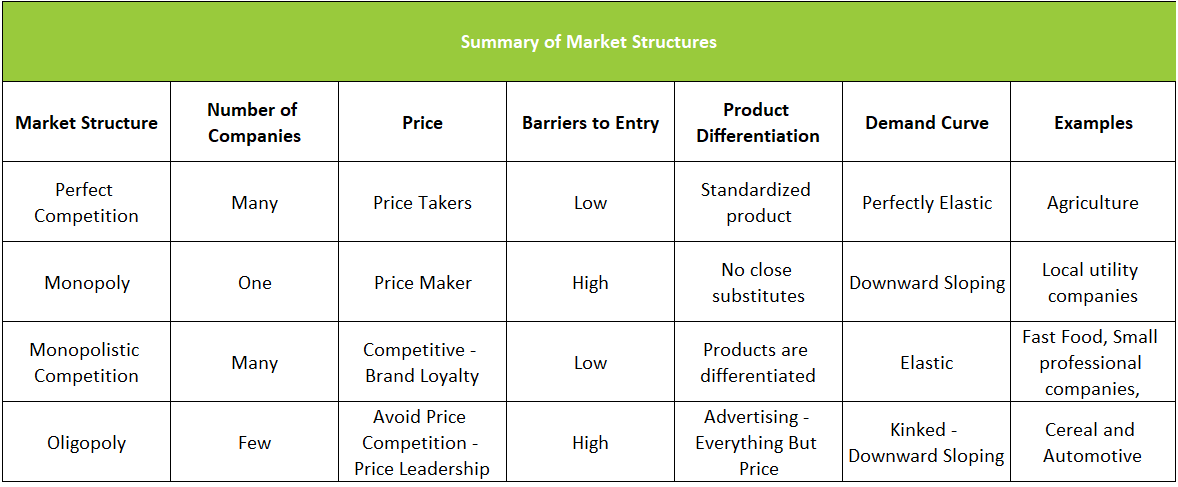 Summary of Market Structures

| Market Structure | Number of Companies | Price | Barriers to Entry | Product Differentiation | Demand Curve | Examples |
|---|---|---|---|---|---|---|
| Perfect Competition | Many | Price Takers | Low | Standardized product | Perfectly Elastic | Agriculture |
| Monopoly | One | Price Maker | High | No close substitutes | Downward Sloping | Local utility companies |
| Monopolistic Competition | Many | Competitive - Brand Loyalty | Low | Products are differentiated | Elastic | Fast Food, Small professional companies, |
| Oligopoly | Few | Avoid Price Competition - Price Leadership | High | Advertising - Everything But Price | Kinked - Downward Sloping | Cereal and Automotive |